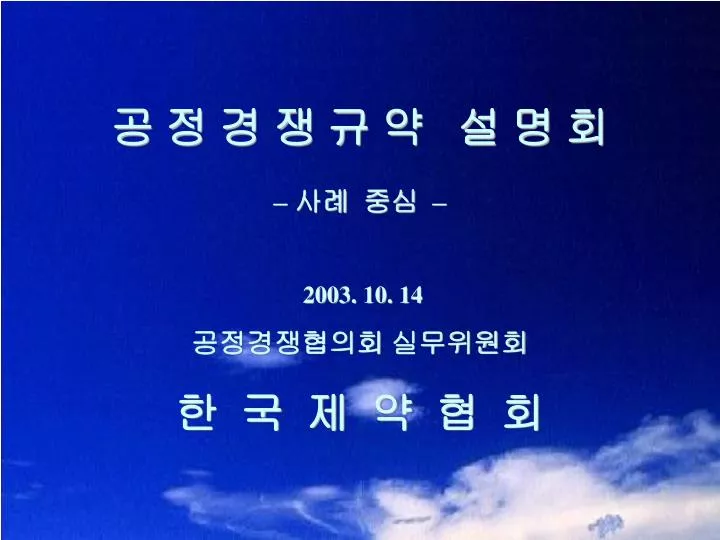 공정경쟁규약 설명회

– 사례 중심 –

2003. 10. 14

공정경쟁협의회 실무위원회

한 국 제 약 협 회